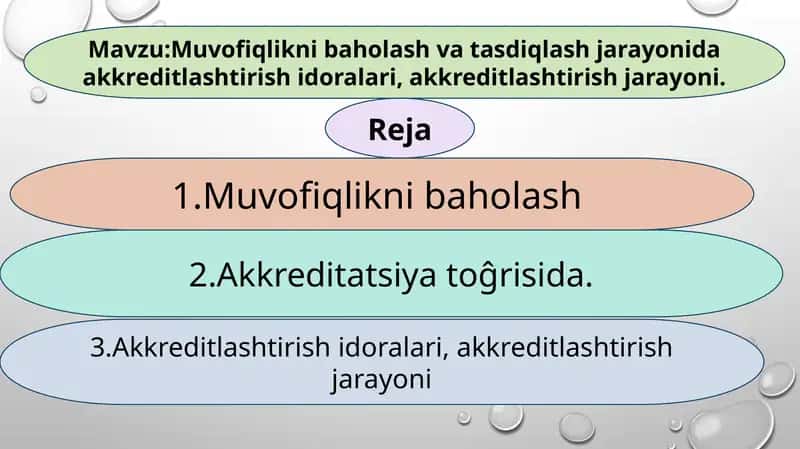 Mavzu:Muvofiqlikni baholash va tasdiqlash jarayonida akkreditlashtirish idoralari, akkreditlashtirish jarayoni.

Reja

1.Muvofiqlikni baholash

2.Akkreditatsiya toĝrisida.

3.Akkreditlashtirish idoralari, akkreditlashtirish jarayoni